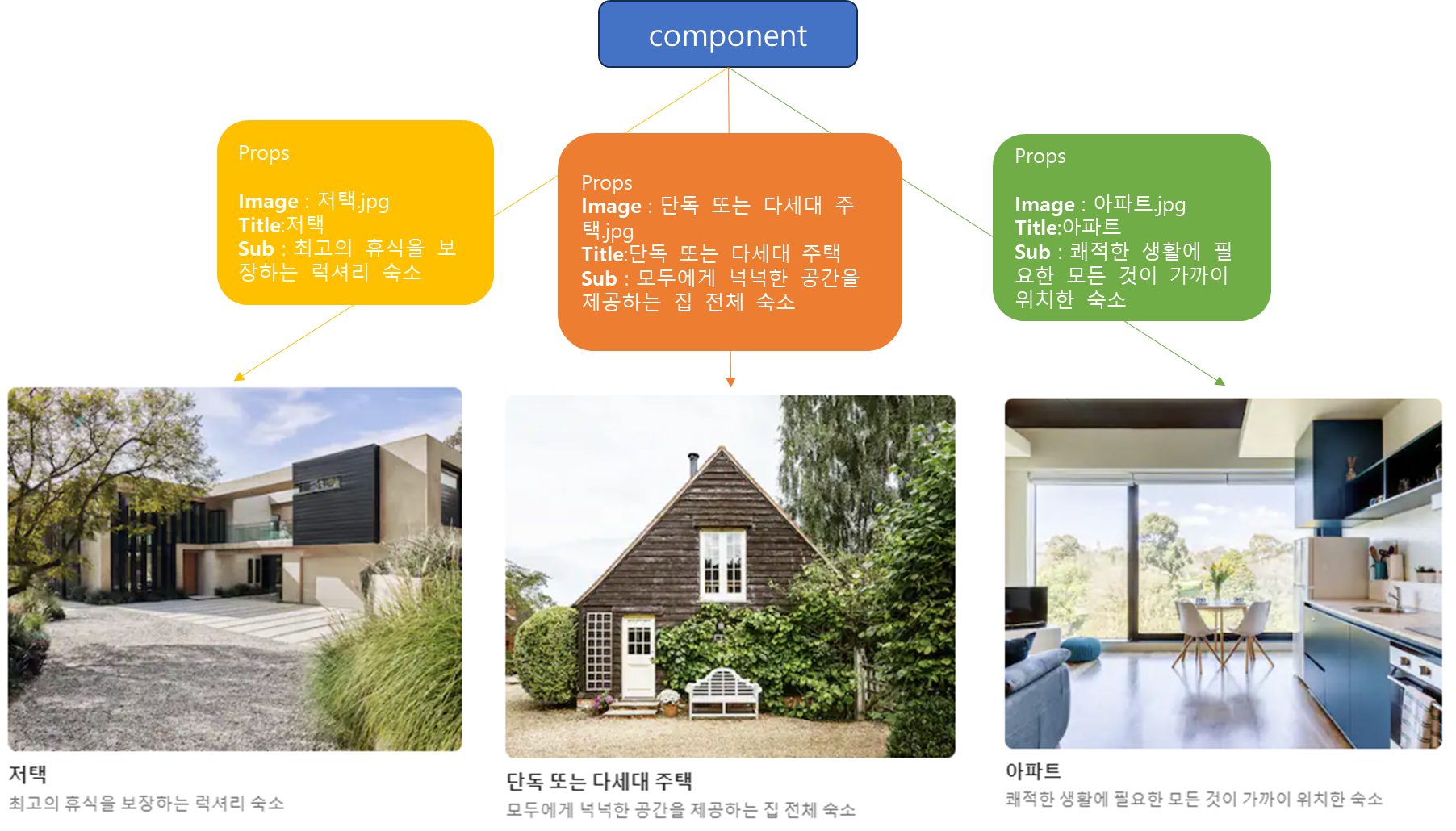 component

Props

Image : 저택.jpg
Title:저택
Sub : 최고의 휴식을 보장하는 럭셔리 숙소

Props
Image : 단독 또는 다세대 주택.jpg
Title:단독 또는 다세대 주택
Sub : 모두에게 넉넉한 공간을 제공하는 집 전체 숙소

Props

Image : 아파트.jpg
Title:아파트
Sub : 쾌적한 생활에 필요한 모든 것이 가까이 위치한 숙소

저택
최고의 휴식을 보장하는 럭셔리 숙소

단독 또는 다세대 주택
모두에게 넉넉한 공간을 제공하는 집 전체 숙소

아파트
쾌적한 생활에 필요한 모든 것이 가까이 위치한 숙소